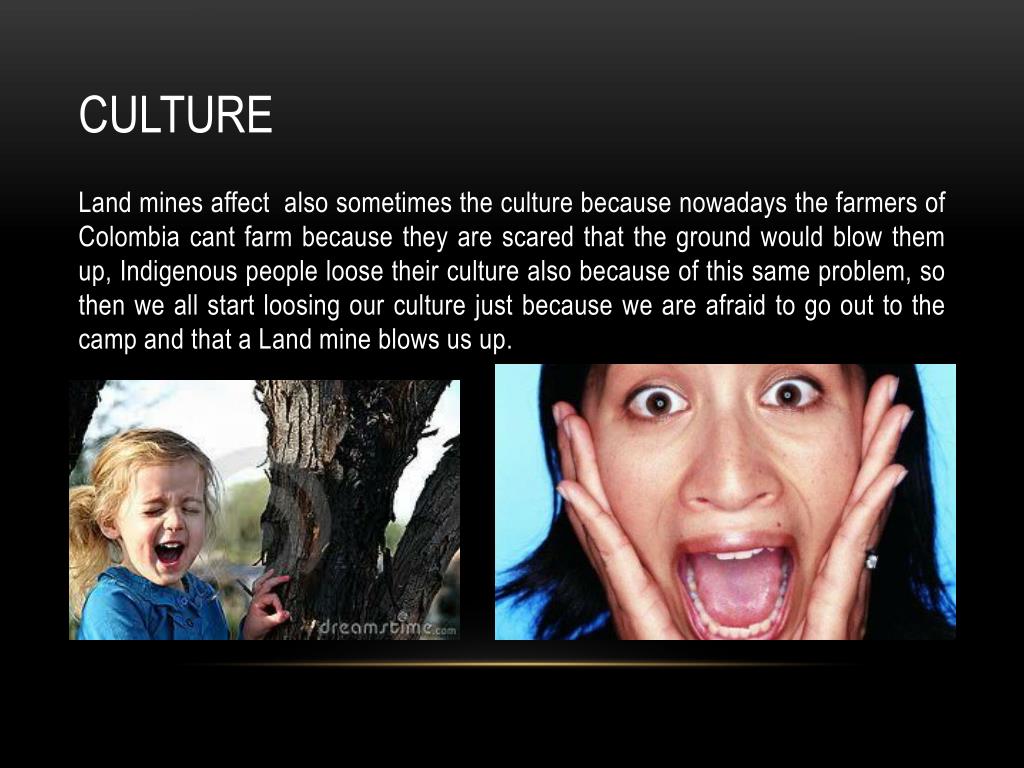 CULTURE

Land mines affect also sometimes the culture because nowadays the farmers of Colombia cant farm because they are scared that the ground would blow them up, Indigenous people loose their culture also because of this same problem, so then we all start loosing our culture just because we are afraid to go out to the camp and that a Land mine blows us up.

dreamstime.com